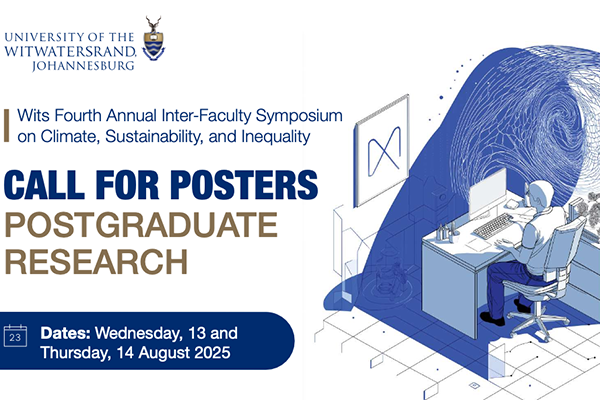 UNIVERSITY OF THE
WITWATERSRAND,
JOHANNESBURG

Wits Fourth Annual Inter-Faculty Symposium on Climate, Sustainability, and Inequality

CALL FOR POSTERS
POSTGRADUATE RESEARCH

23

Dates: Wednesday, 13 and Thursday, 14 August 2025